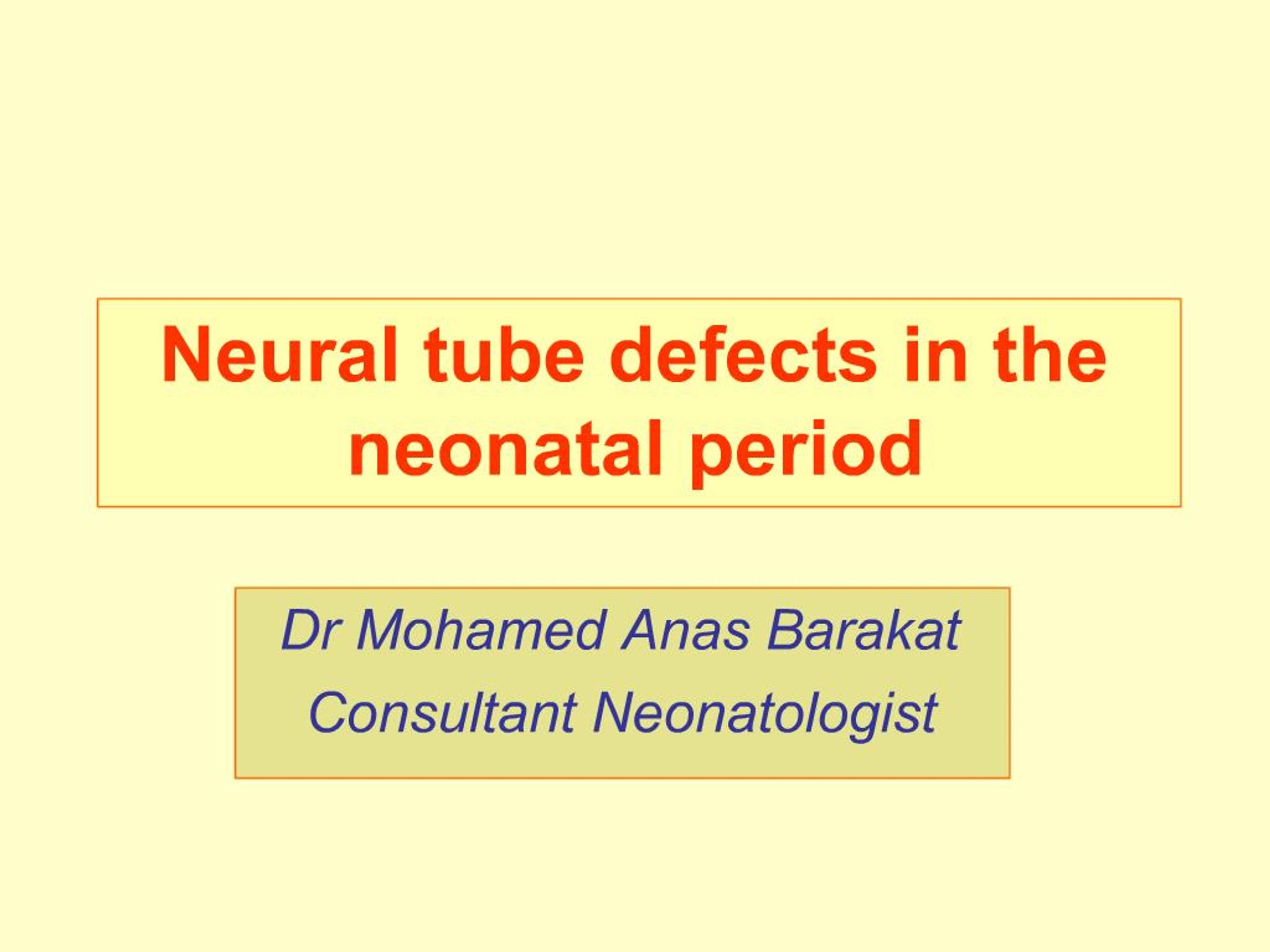 Neural tube defects in the neonatal period

Dr Mohamed Anas Barakat
Consultant Neonatologist